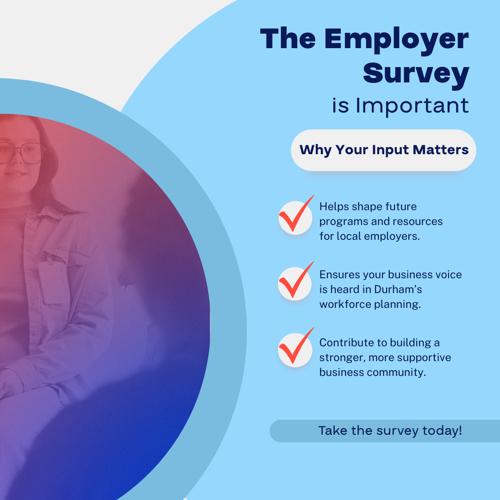 The Employer Survey is Important

Why Your Input Matters

Helps shape future programs and resources for local employers.

Ensures your business voice is heard in Durham's workforce planning.

Contribute to building a stronger, more supportive business community.

Take the survey today!